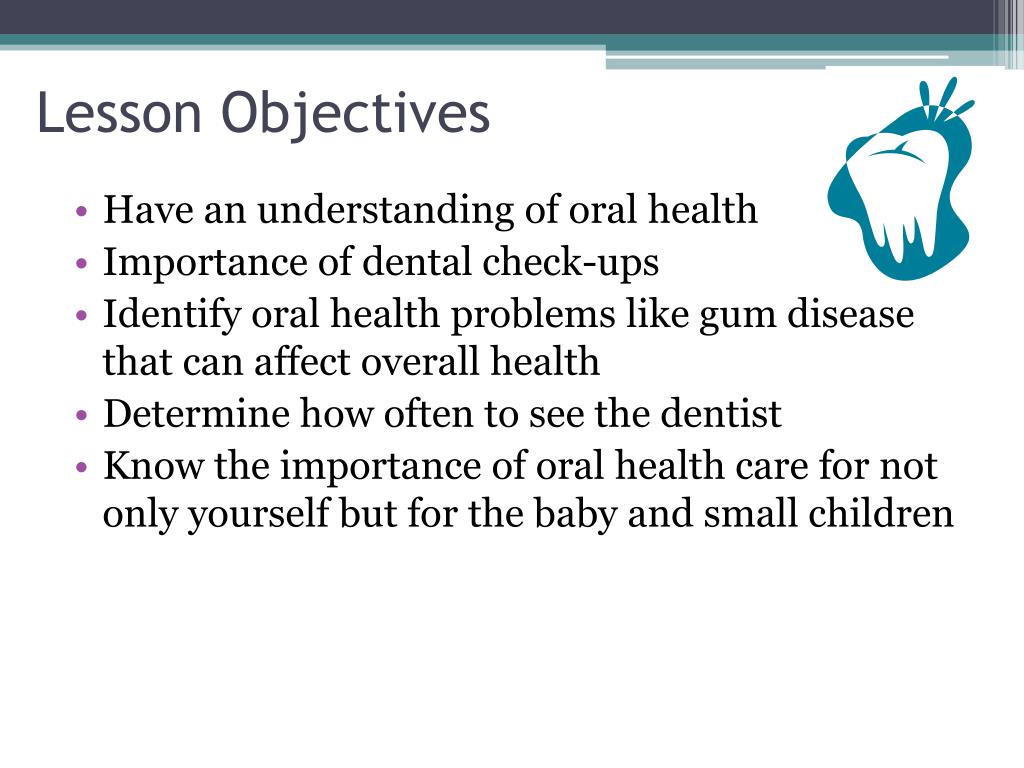 Lesson Objectives

• Have an understanding of oral health
• Importance of dental check-ups
• Identify oral health problems like gum disease that can affect overall health
• Determine how often to see the dentist
• Know the importance of oral health care for not only yourself but for the baby and small children